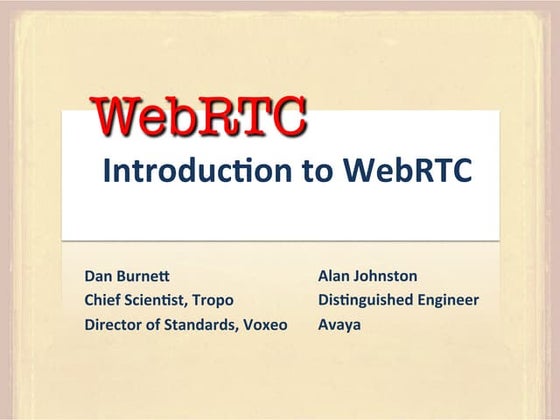 WebRTC

Introduction to WebRTC

Dan Burnett
Chief Scientist, Tropo
Director of Standards, Voxeo

Alan Johnston
Distinguished Engineer
Avaya